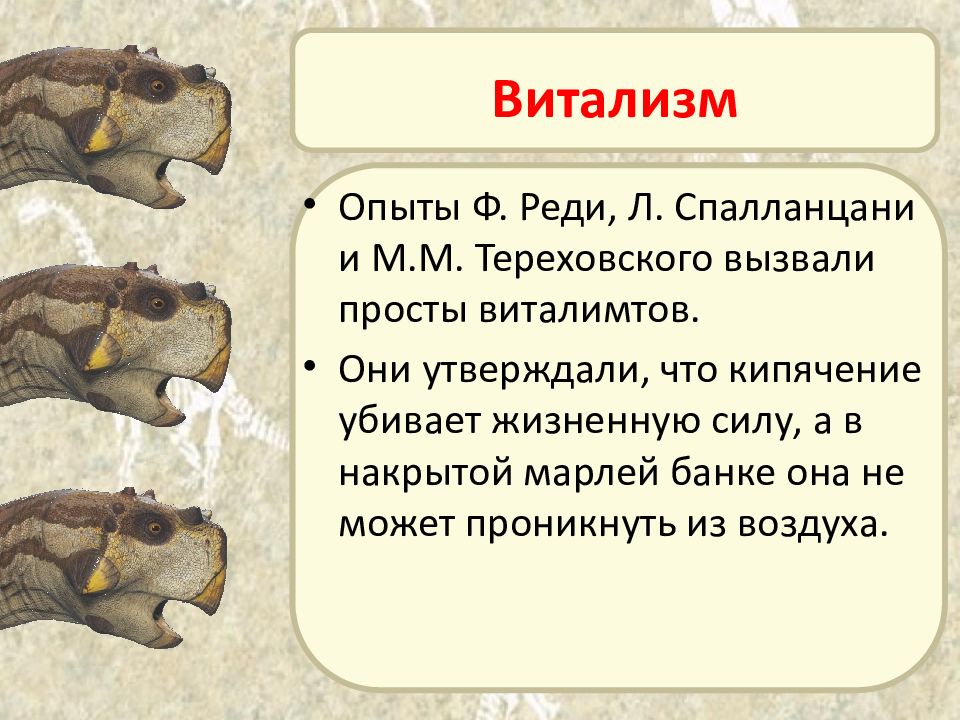 Витализм

• Опыты Ф. Реди, Л. Спалланцани и М.М. Тереховского вызвали просты виталимтов.

• Они утверждали, что кипячение убивает жизненную силу, а в накрытой марлей банке она не может проникнуть из воздуха.